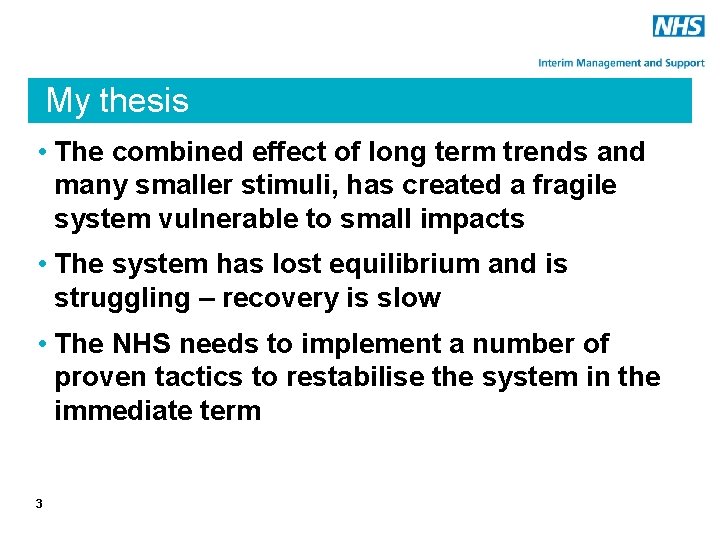 NHS

Interim Management and Support

My thesis

• The combined effect of long term trends and many smaller stimuli, has created a fragile system vulnerable to small impacts

• The system has lost equilibrium and is struggling – recovery is slow

• The NHS needs to implement a number of proven tactics to restabilise the system in the immediate term

3